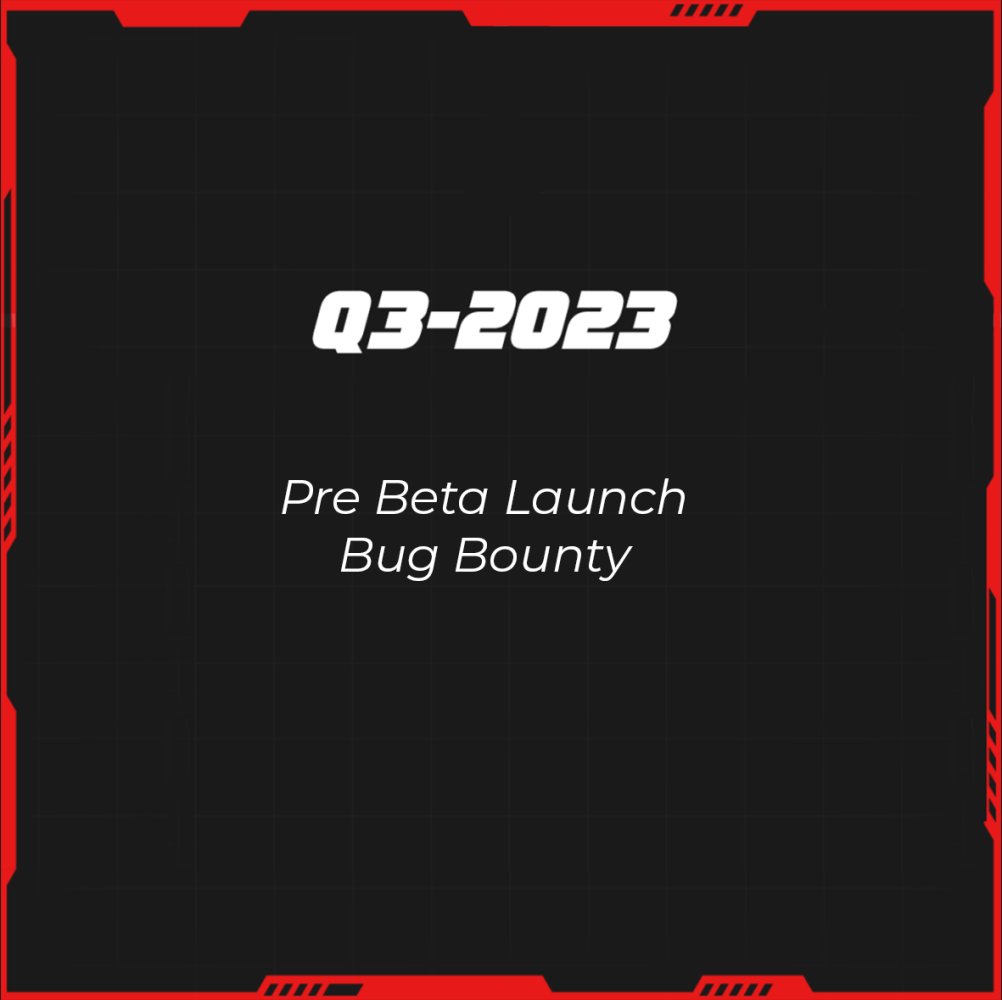 Q3-2023

Pre Beta Launch
Bug Bounty